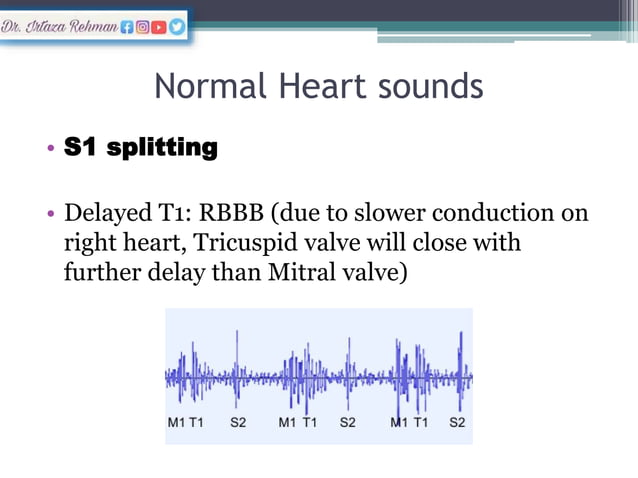 Dr. Irtaza Rehman

Normal Heart sounds

• S1 splitting

• Delayed T1: RBBB (due to slower conduction on right heart, Tricuspid valve will close with further delay than Mitral valve)

M1 T1 S2 M1 T1 S2 M1 T1 S2